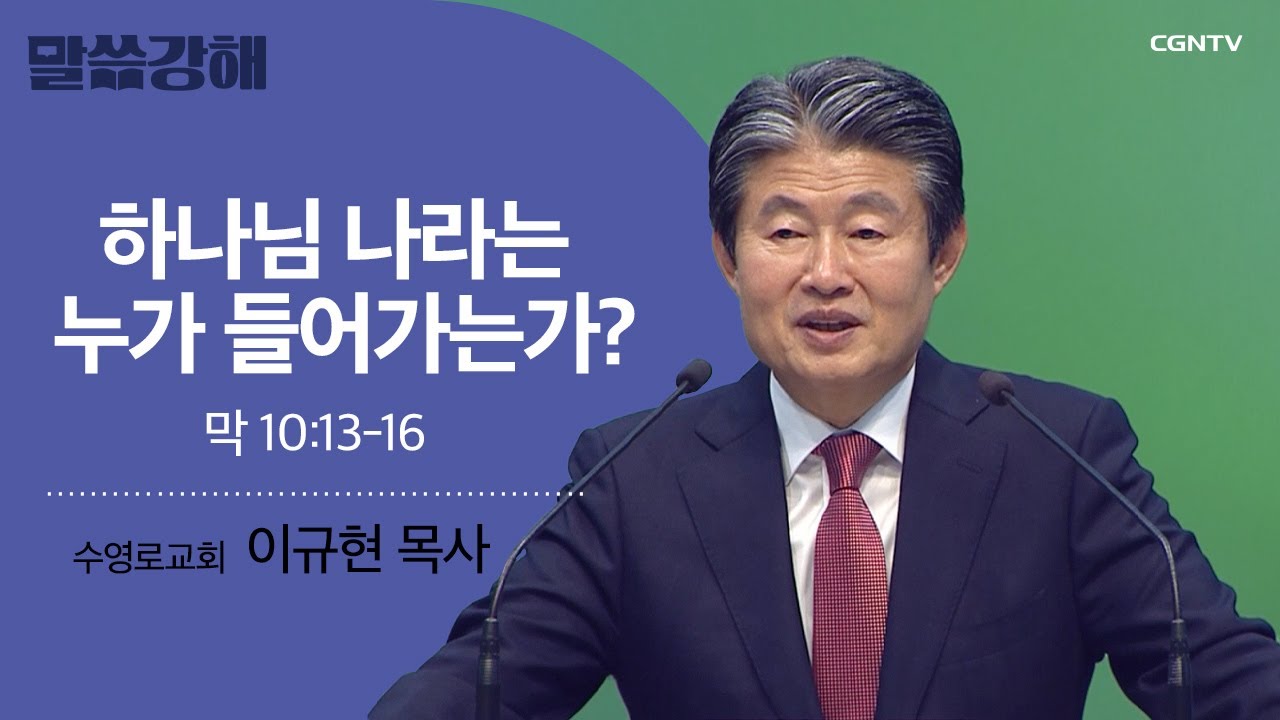 말씀강해

CGNTV

하나님 나라는
누가 들어가는가?

막 10:13-16

수영로교회 이규현 목사